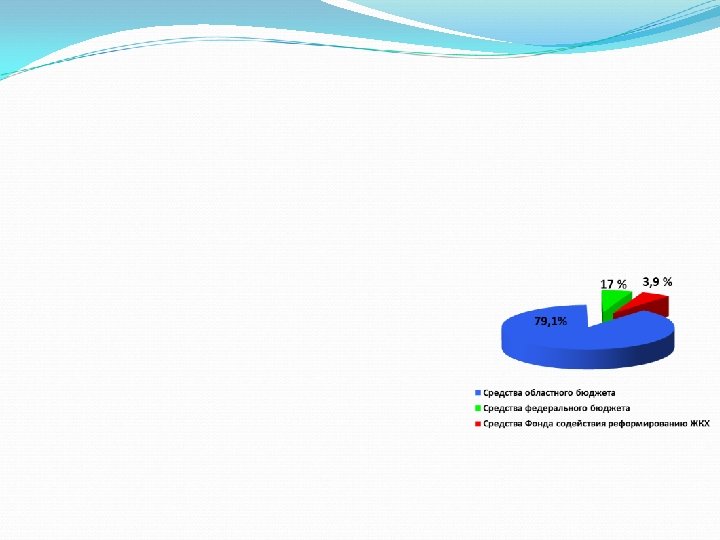 17 %
3,9 %
79,1%

Средства областного бюджета
Средства федерального бюджета
Средства Фонда содействия реформированию ЖКХ